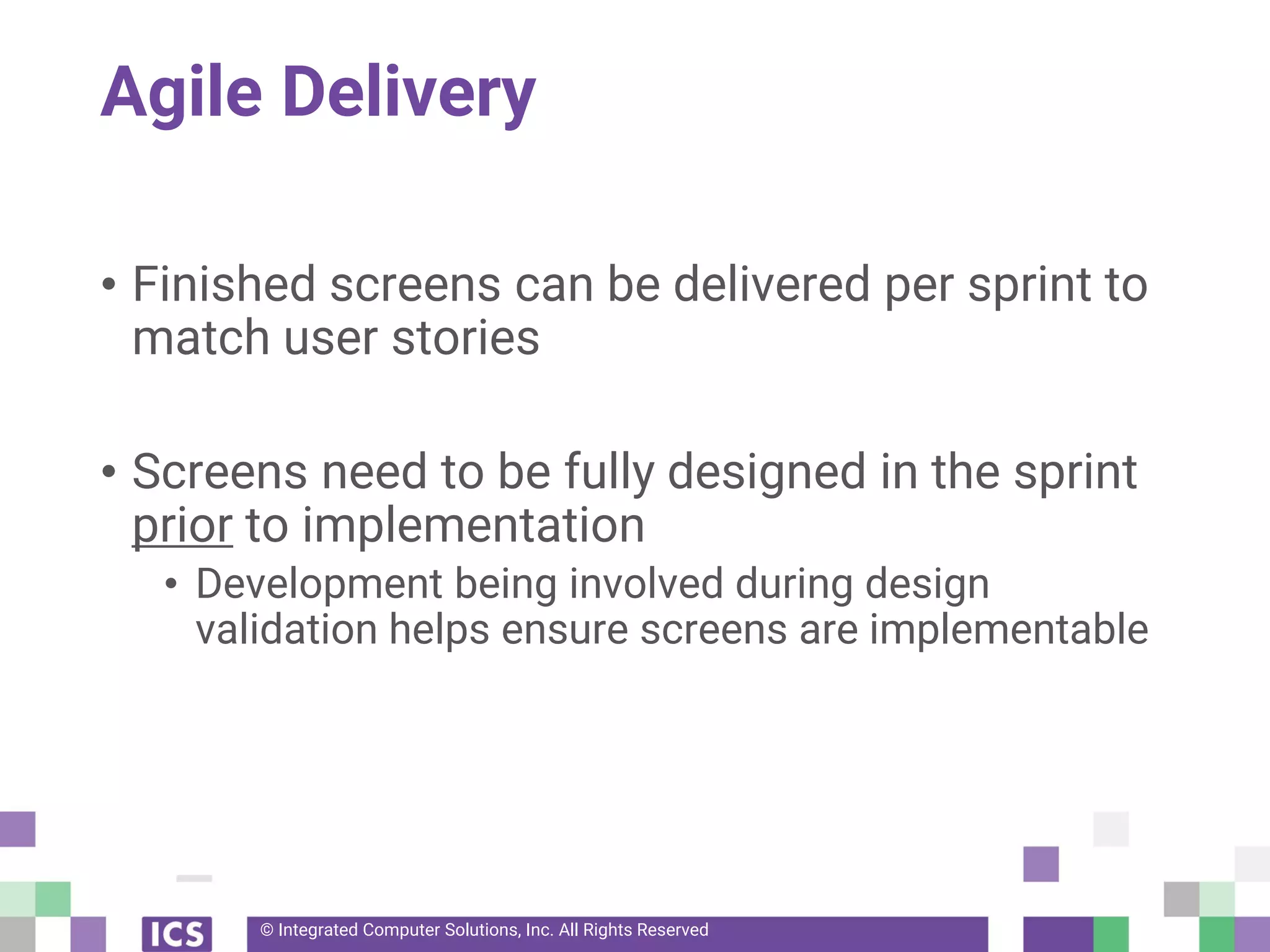 Agile Delivery

• Finished screens can be delivered per sprint to match user stories

• Screens need to be fully designed in the sprint prior to implementation
  • Development being involved during design validation helps ensure screens are implementable

ICS

© Integrated Computer Solutions, Inc. All Rights Reserved